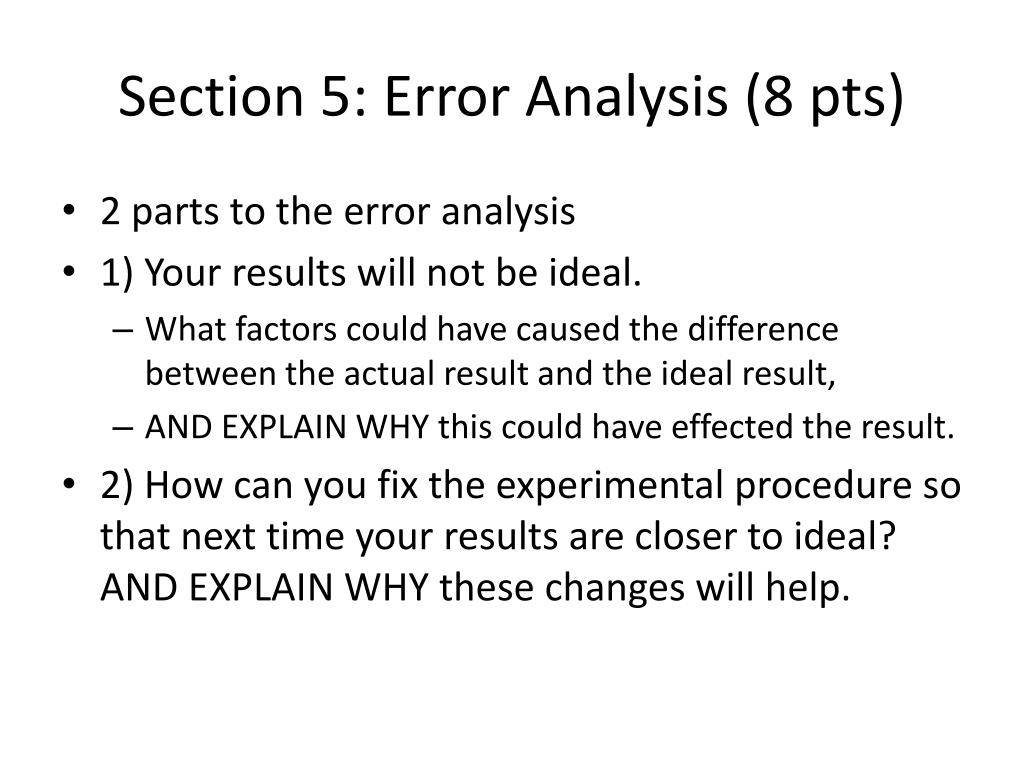 Section 5: Error Analysis (8 pts)

• 2 parts to the error analysis
• 1) Your results will not be ideal.
– What factors could have caused the difference between the actual result and the ideal result,
– AND EXPLAIN WHY this could have effected the result.
• 2) How can you fix the experimental procedure so that next time your results are closer to ideal? AND EXPLAIN WHY these changes will help.